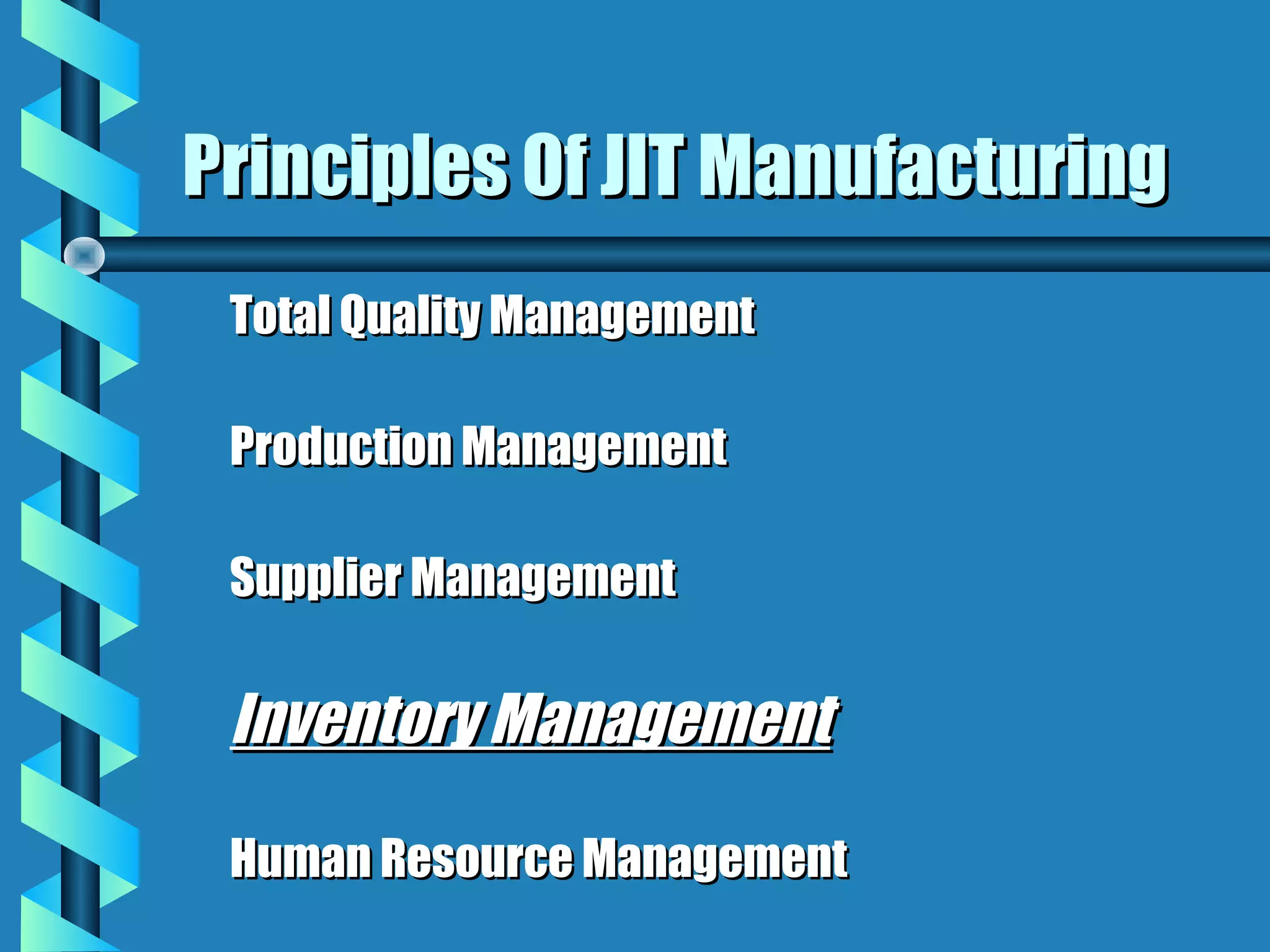 Principles Of JIT Manufacturing

Total Quality Management

Production Management

Supplier Management

Inventory Management

Human Resource Management